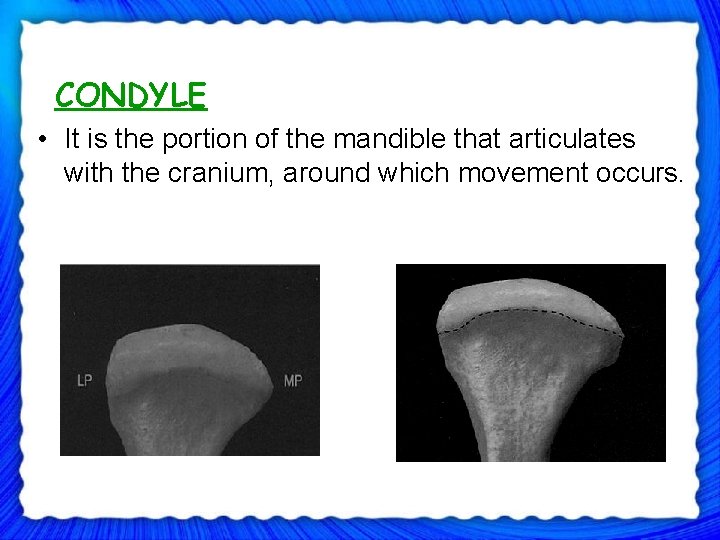 CONDYLE

• It is the portion of the mandible that articulates with the cranium, around which movement occurs.

LP

MP